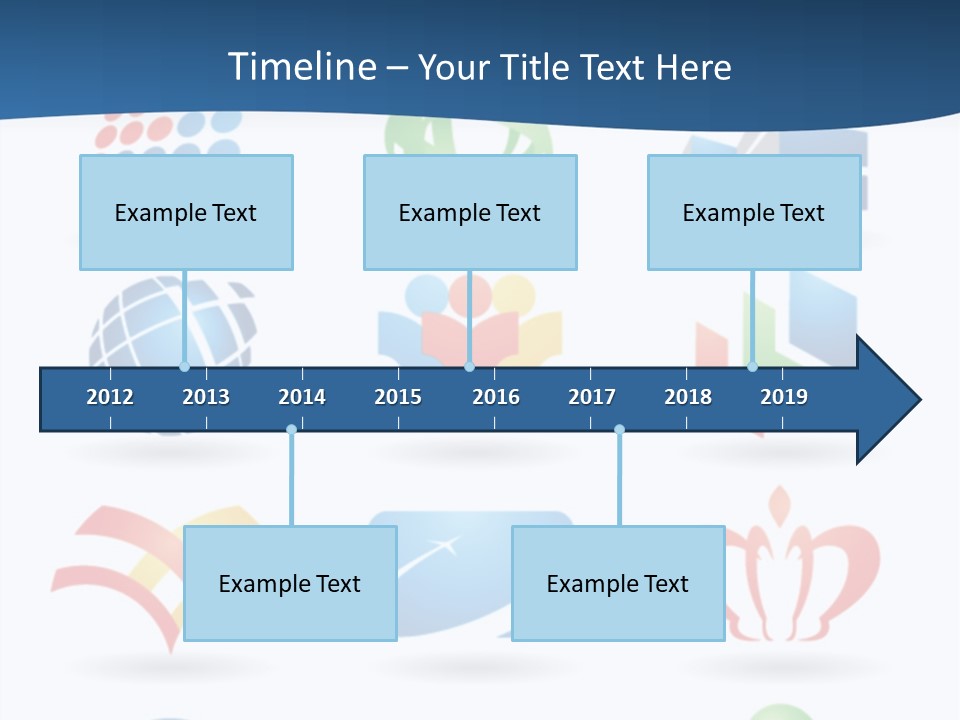 Timeline – Your Title Text Here

Example Text

Example Text

Example Text

2012 2013 2014 2015 2016 2017 2018 2019

Example Text

Example Text